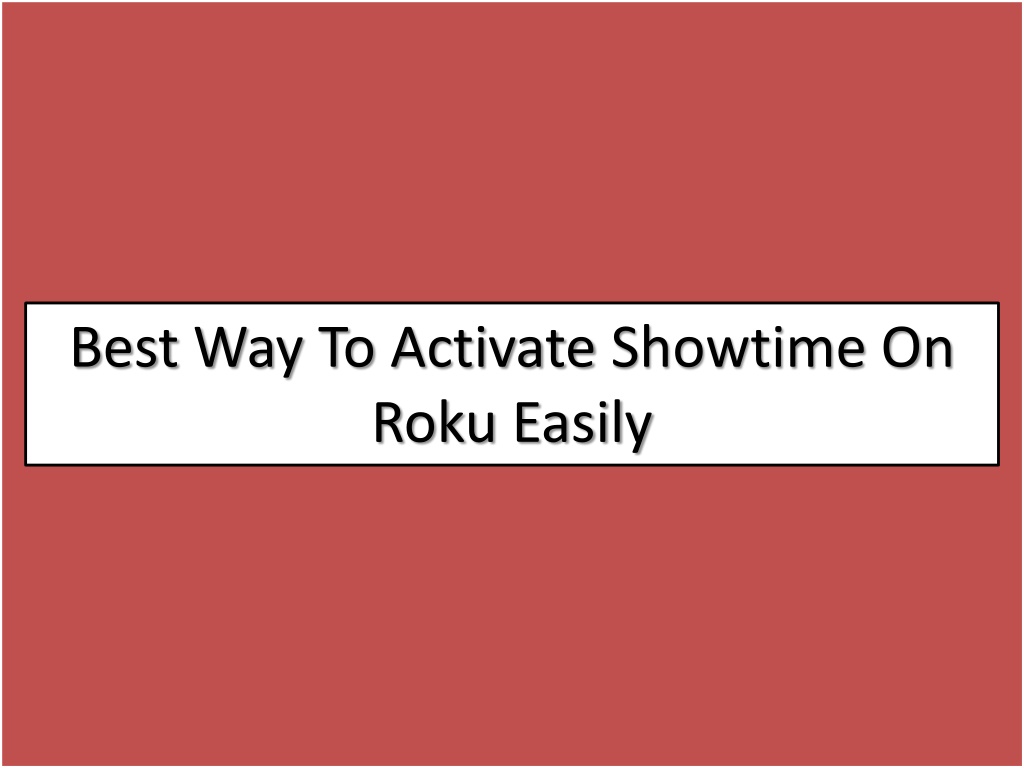 Best Way To Activate Showtime On Roku Easily